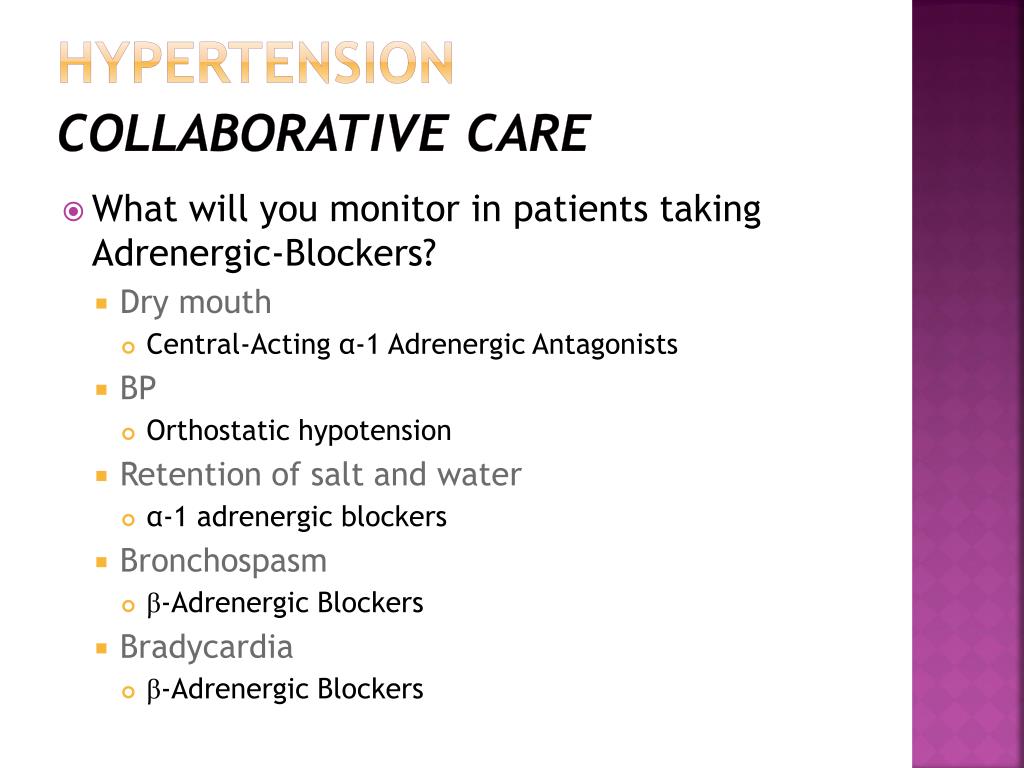 HYPERTENSION
COLLABORATIVE CARE

What will you monitor in patients taking Adrenergic-Blockers?

Dry mouth

Central-Acting α-1 Adrenergic Antagonists

BP

Orthostatic hypotension

Retention of salt and water

α-1 adrenergic blockers

Bronchospasm

β-Adrenergic Blockers

Bradycardia

β-Adrenergic Blockers